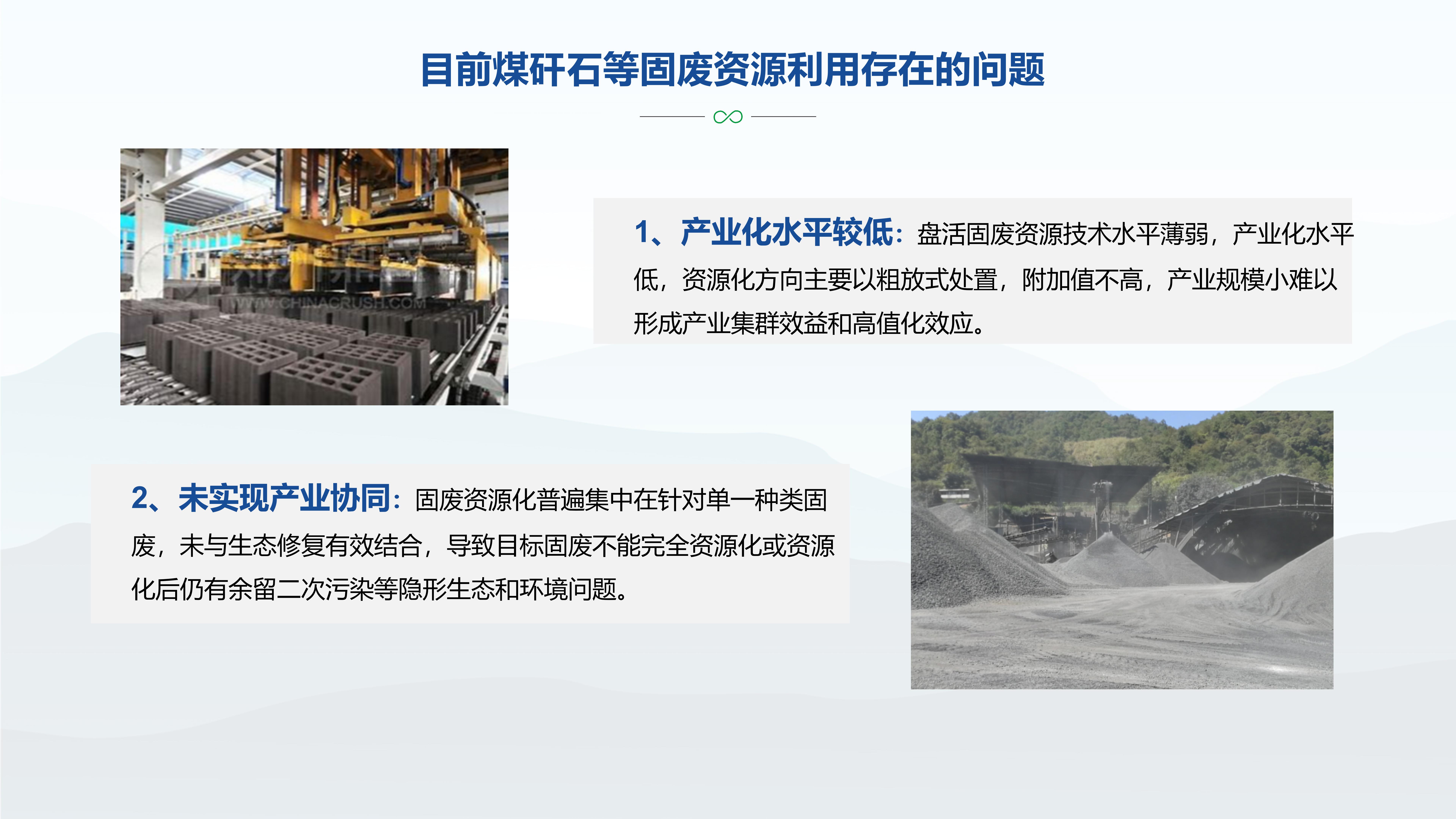 目前煤矸石等固废资源利用存在的问题

WWW.CHINACRUSH.COM

1、产业化水平较低：盘活固废资源技术水平薄弱，产业化水平低，资源化方向主要以粗放式处置，附加值不高，产业规模小难以形成产业集群效益和高值化效应。

2、未实现产业协同：固废资源化普遍集中在针对单一种类固废，未与生态修复有效结合，导致目标固废不能完全资源化或资源化后仍有余留二次污染等隐形生态和环境问题。